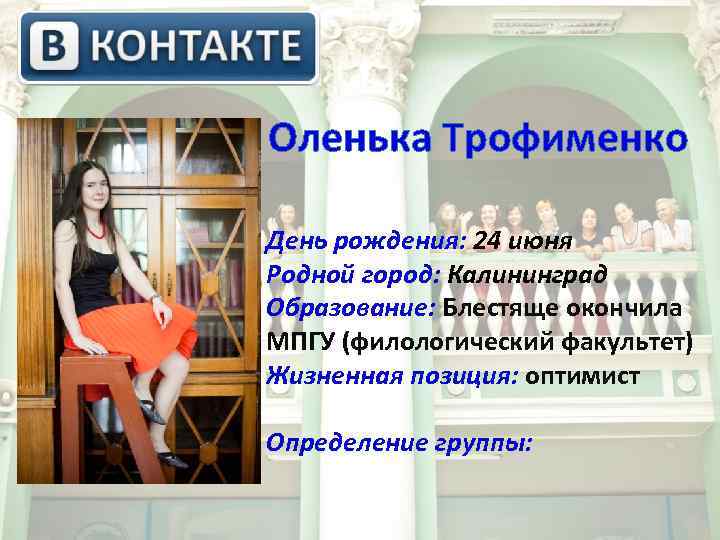 В КОНТАКТЕ

Оленька Трофименко

День рождения: 24 июня
Родной город: Калининград
Образование: Блестяще окончила МПГУ (филологический факультет)
Жизненная позиция: оптимист

Определение группы: